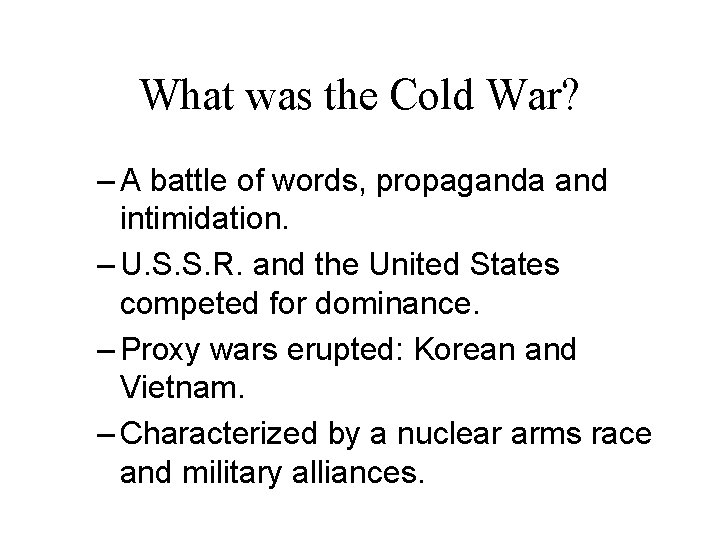 What was the Cold War?

– A battle of words, propaganda and intimidation.

– U.S.S.R. and the United States competed for dominance.

– Proxy wars erupted: Korean and Vietnam.

– Characterized by a nuclear arms race and military alliances.